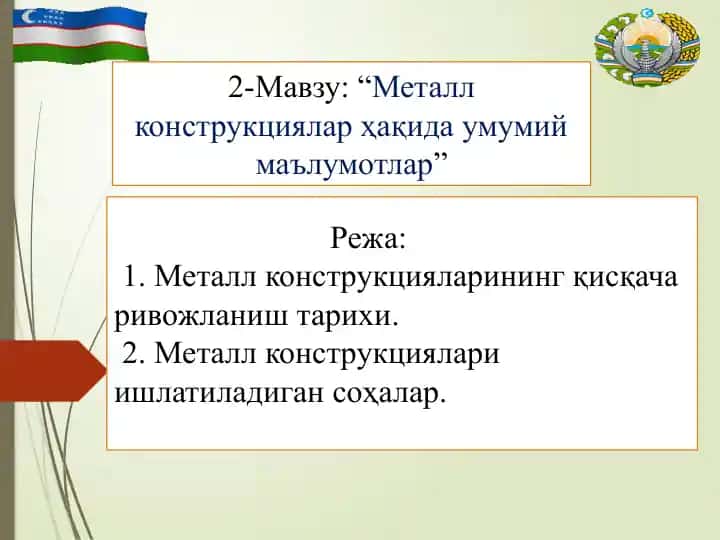 2-Мавзу: “Металл конструкциялар ҳақида умумий маълумотлар”

Режа:
1. Металл конструкцияларининг қисқача ривожланиш тарихи.
2. Металл конструкциялари ишлатиладиган соҳалар.